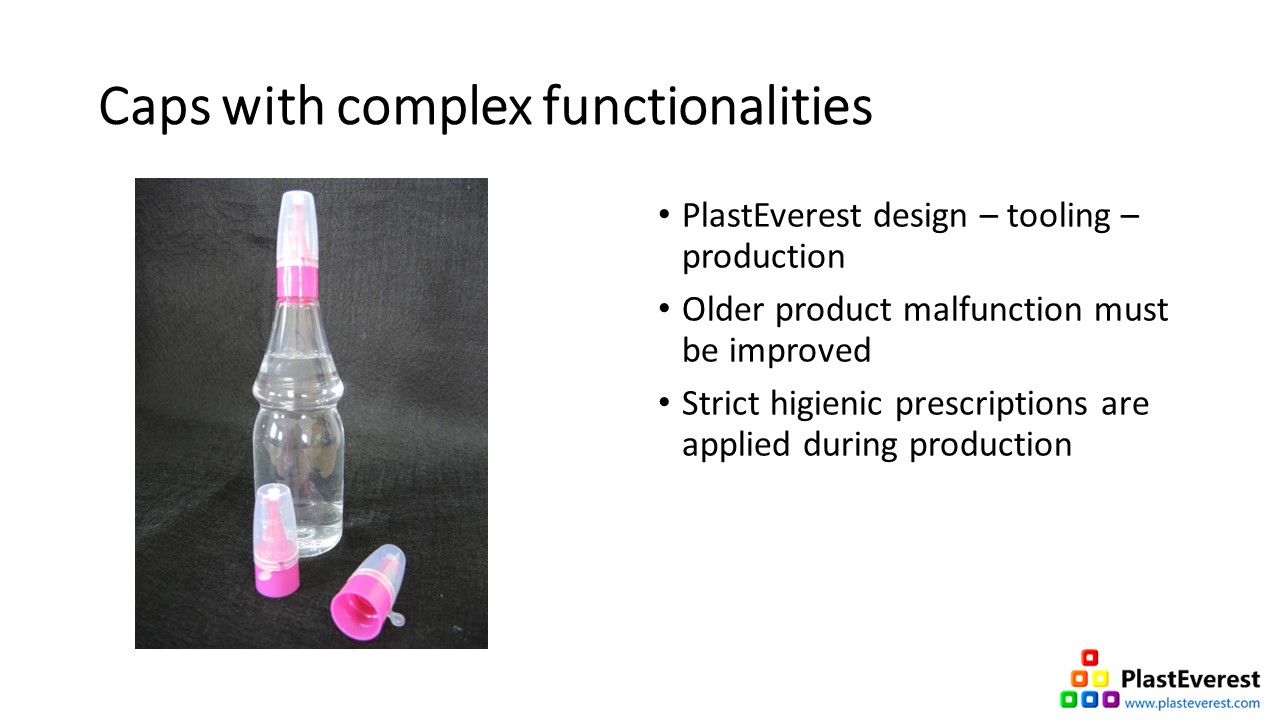 Caps with complex functionalities

• PlastEverest design – tooling – production
• Older product malfunction must be improved
• Strict higienic prescriptions are applied during production

PlastEverest
www.plasteverest.com